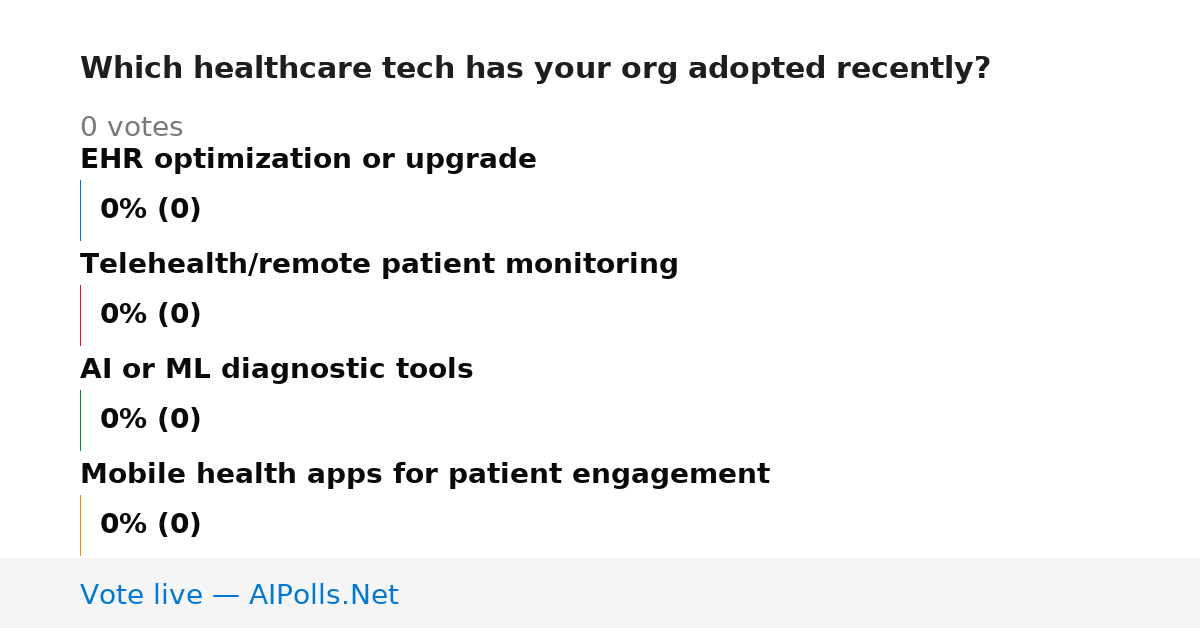 Which healthcare tech has your org adopted recently?

0 votes

EHR optimization or upgrade

0% (0)

Telehealth/remote patient monitoring

0% (0)

AI or ML diagnostic tools

0% (0)

Mobile health apps for patient engagement

0% (0)

Vote live — AIPolls.Net